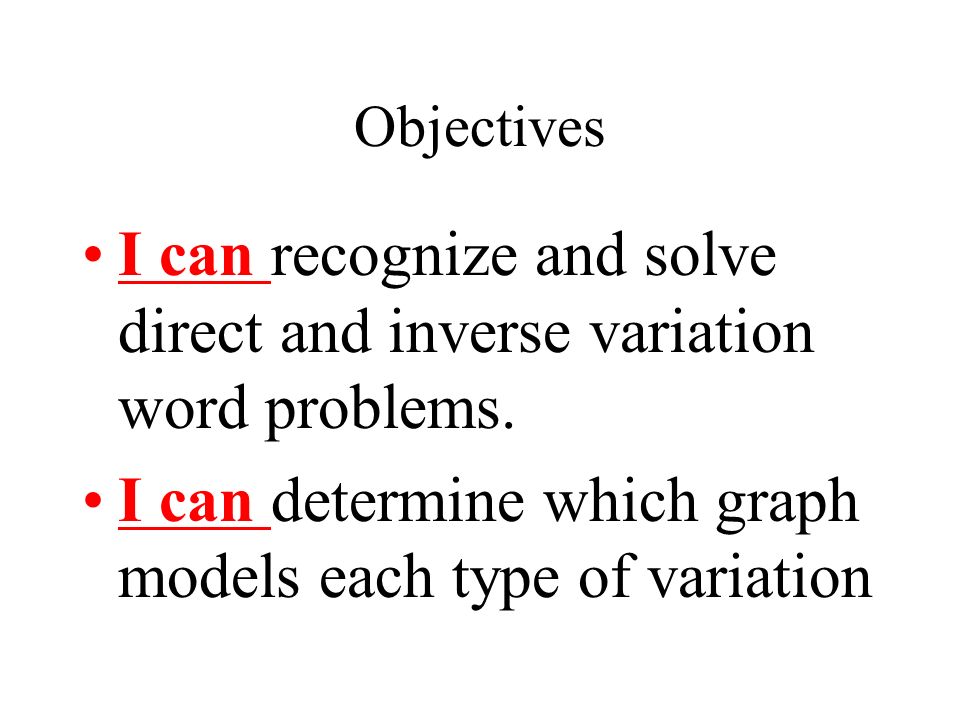 Objectives

• I can recognize and solve direct and inverse variation word problems.

• I can determine which graph models each type of variation